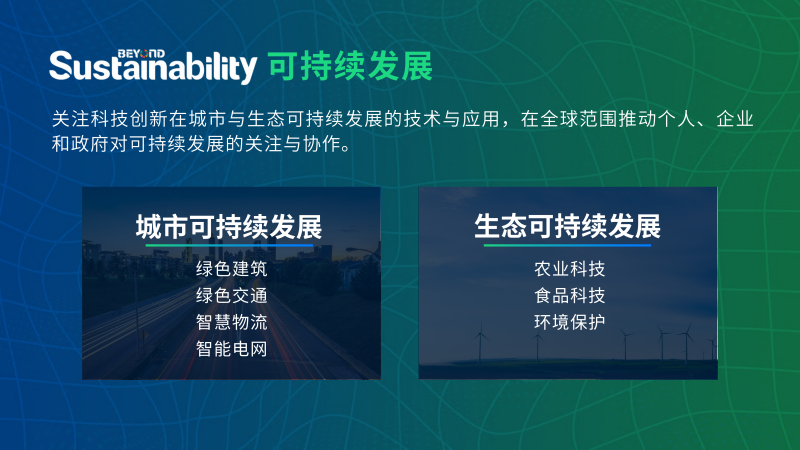 BEYOND
Sustainability 可持续发展

关注科技创新在城市与生态可持续发展的技术与应用，在全球范围推动个人、企业和政府对可持续发展的关注与协作。

城市可持续发展
绿色建筑
绿色交通
智慧物流
智能电网

生态可持续发展
农业科技
食品科技
环境保护